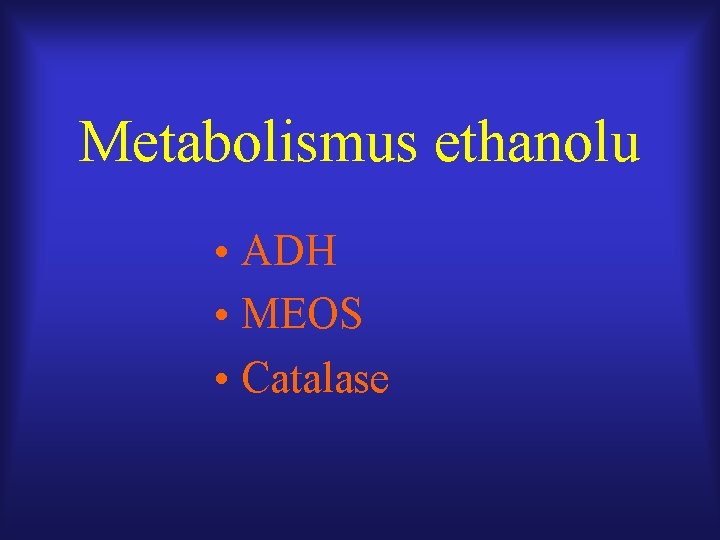 Metabolismus ethanolu

• ADH
• MEOS
• Catalase